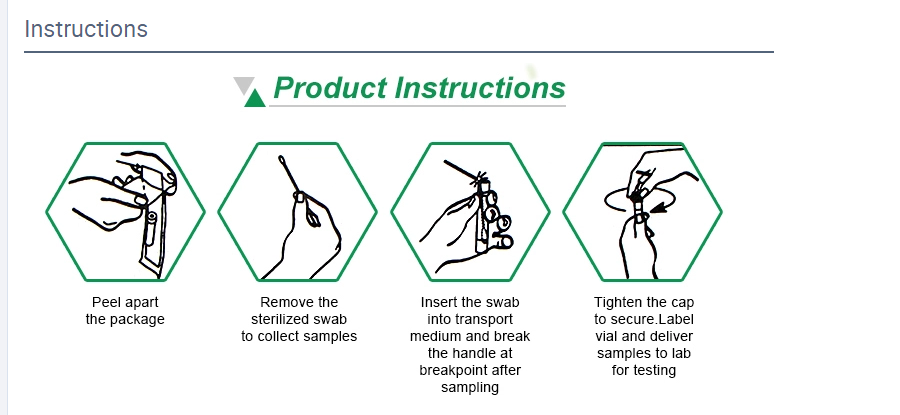 Instructions

Product Instructions

Peel apart the package

Remove the sterilized swab to collect samples

Insert the swab into transport medium and break the handle at breakpoint after sampling

Tighten the cap to secure.Label vial and deliver samples to lab for testing